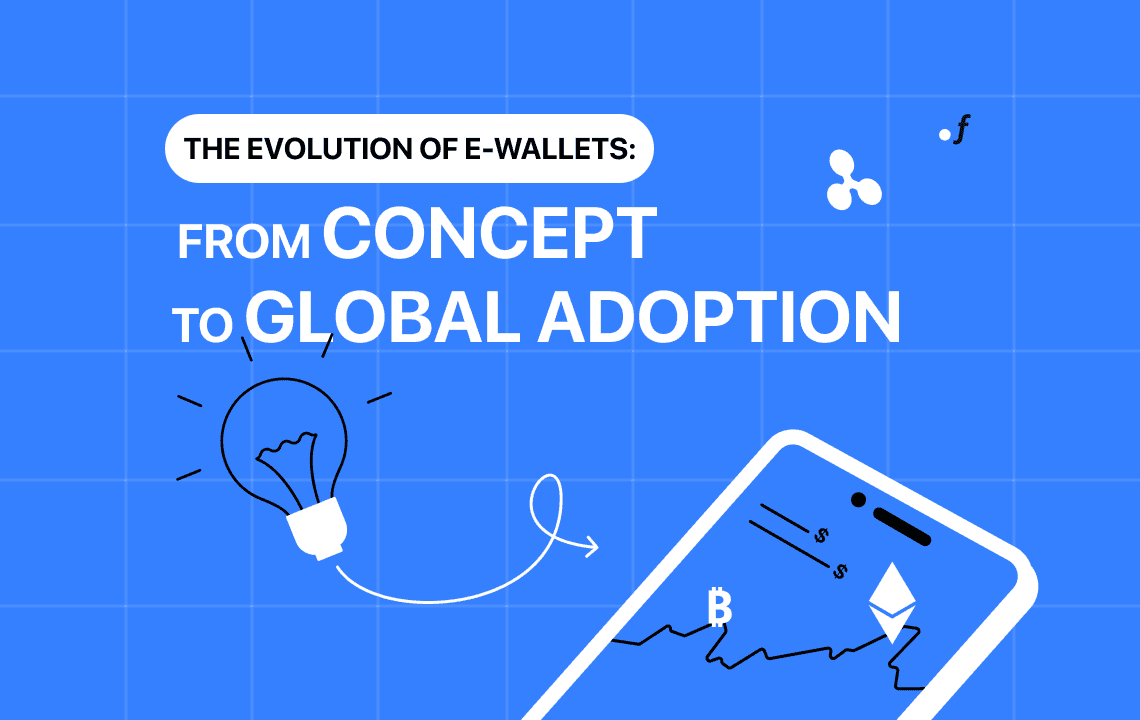 THE EVOLUTION OF E-WALLETS:

FROM CONCEPT TO GLOBAL ADOPTION

.f

$

$

₿